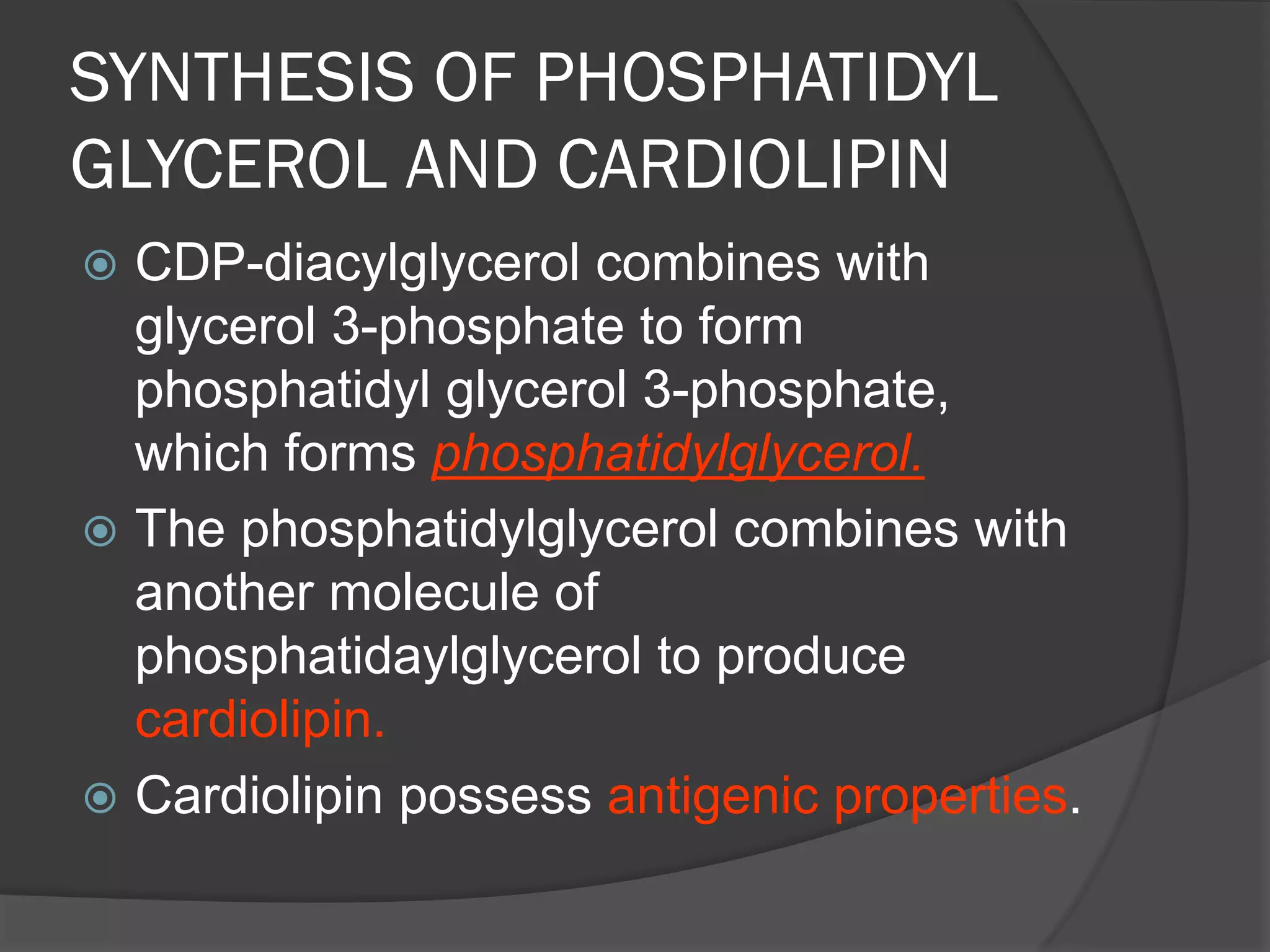 SYNTHESIS OF PHOSPHATIDYL GLYCEROL AND CARDIOLIPIN

CDP-diacylglycerol combines with glycerol 3-phosphate to form phosphatidyl glycerol 3-phosphate, which forms phosphatidylglycerol.

The phosphatidylglycerol combines with another molecule of phosphatidaylglycerol to produce cardiolipin.

Cardiolipin possess antigenic properties.